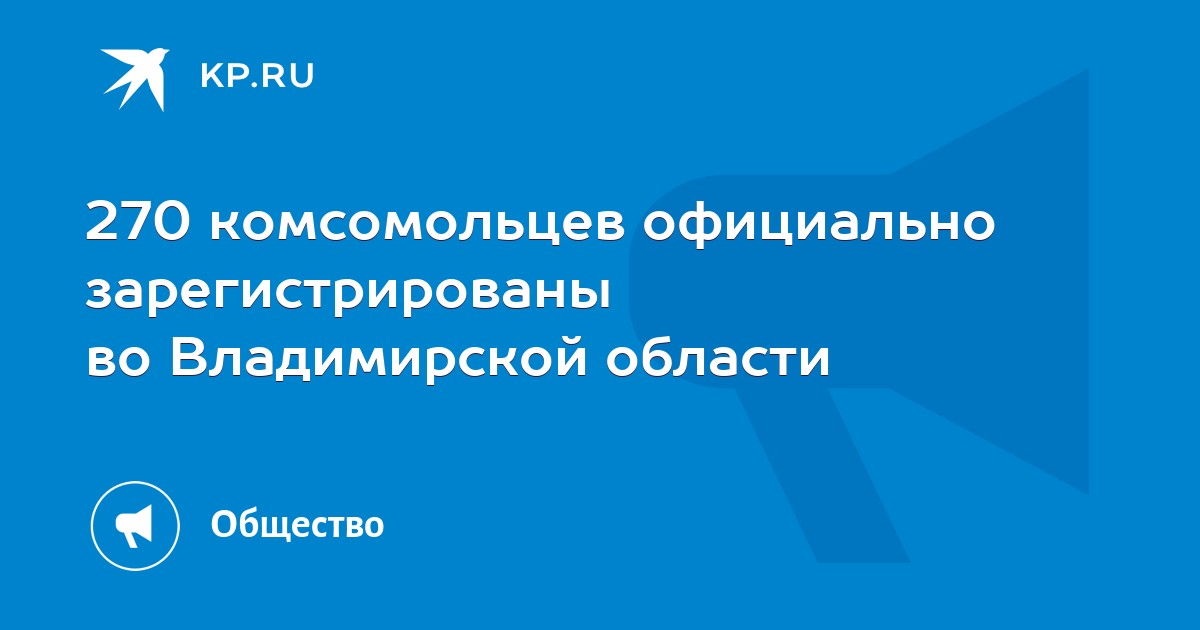 KP.RU

270 комсомольцев официально зарегистрированы во Владимирской области

Общество